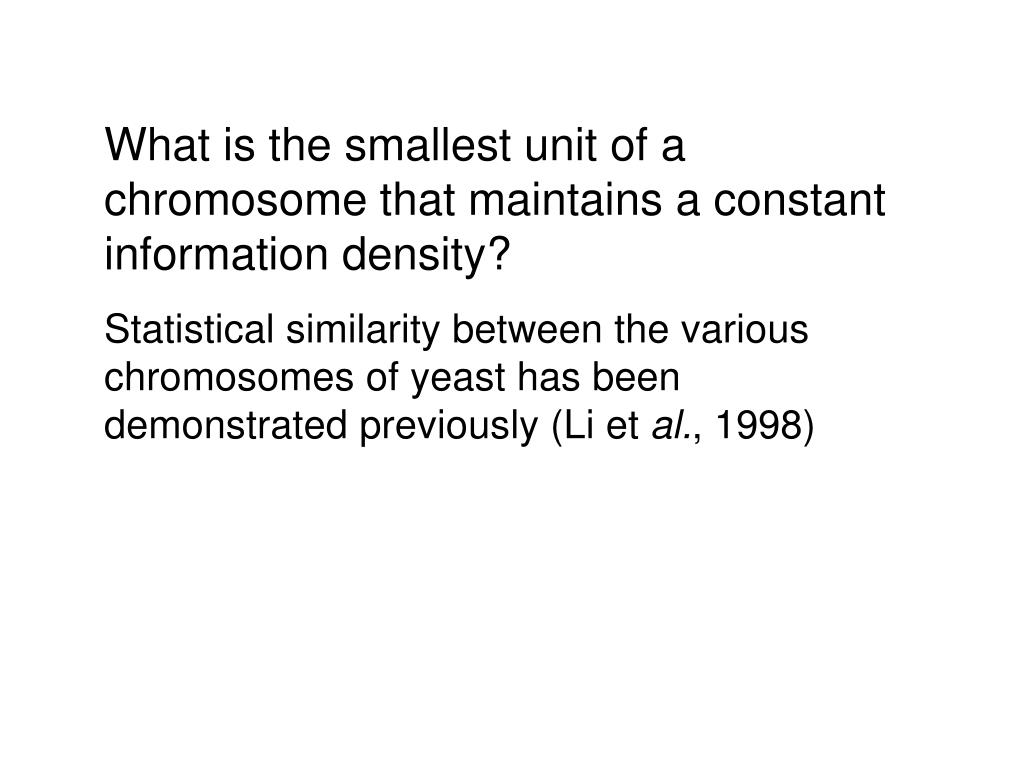 What is the smallest unit of a chromosome that maintains a constant information density?

Statistical similarity between the various chromosomes of yeast has been demonstrated previously (Li et al., 1998)